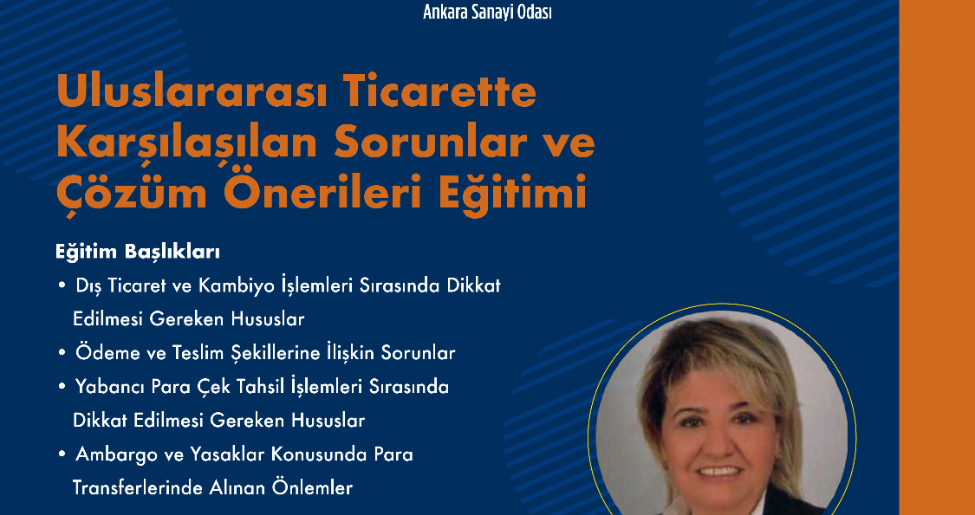 Ankara Sanayi Odası

Uluslararası Ticarette Karşılaşılan Sorunlar ve Çözüm Önerileri Eğitimi

Eğitim Başlıkları

• Dış Ticaret ve Kambiyo İşlemleri Sırasında Dikkat Edilmesi Gereken Hususlar
• Ödeme ve Teslim Şekillerine İlişkin Sorunlar
• Yabancı Para Çek Tahsil İşlemleri Sırasında Dikkat Edilmesi Gereken Hususlar
• Ambargo ve Yasaklar Konusunda Para Transferlerinde Alınan Önlemler